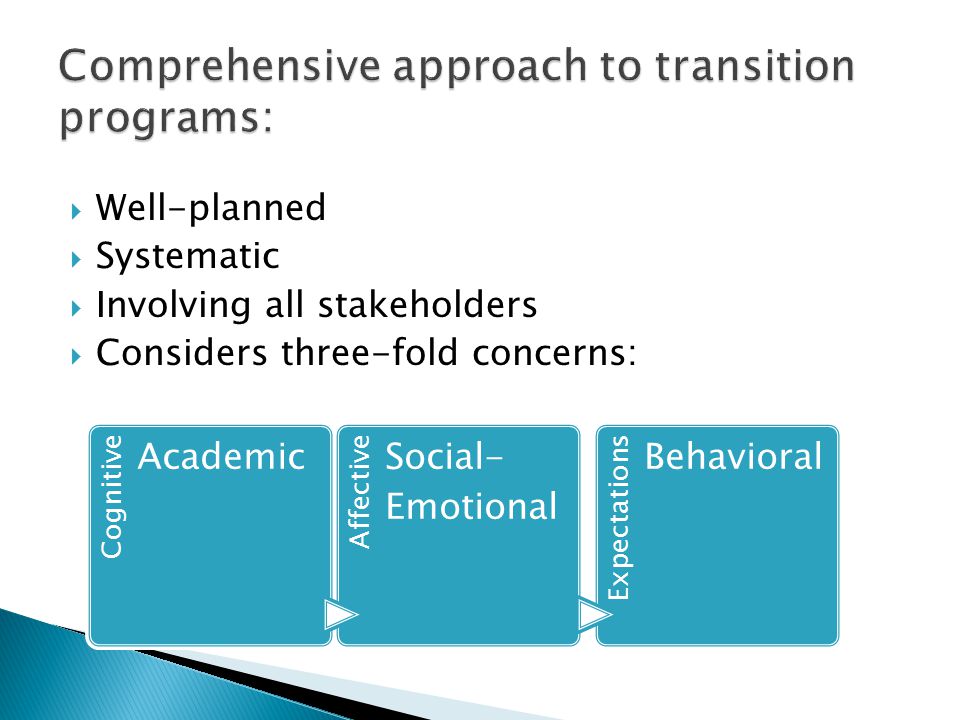 Comprehensive approach to transition programs:

Well-planned
Systematic
Involving all stakeholders
Considers three-fold concerns:

Cognitive
Academic

Affective
Social-Emotional

Expectations
Behavioral